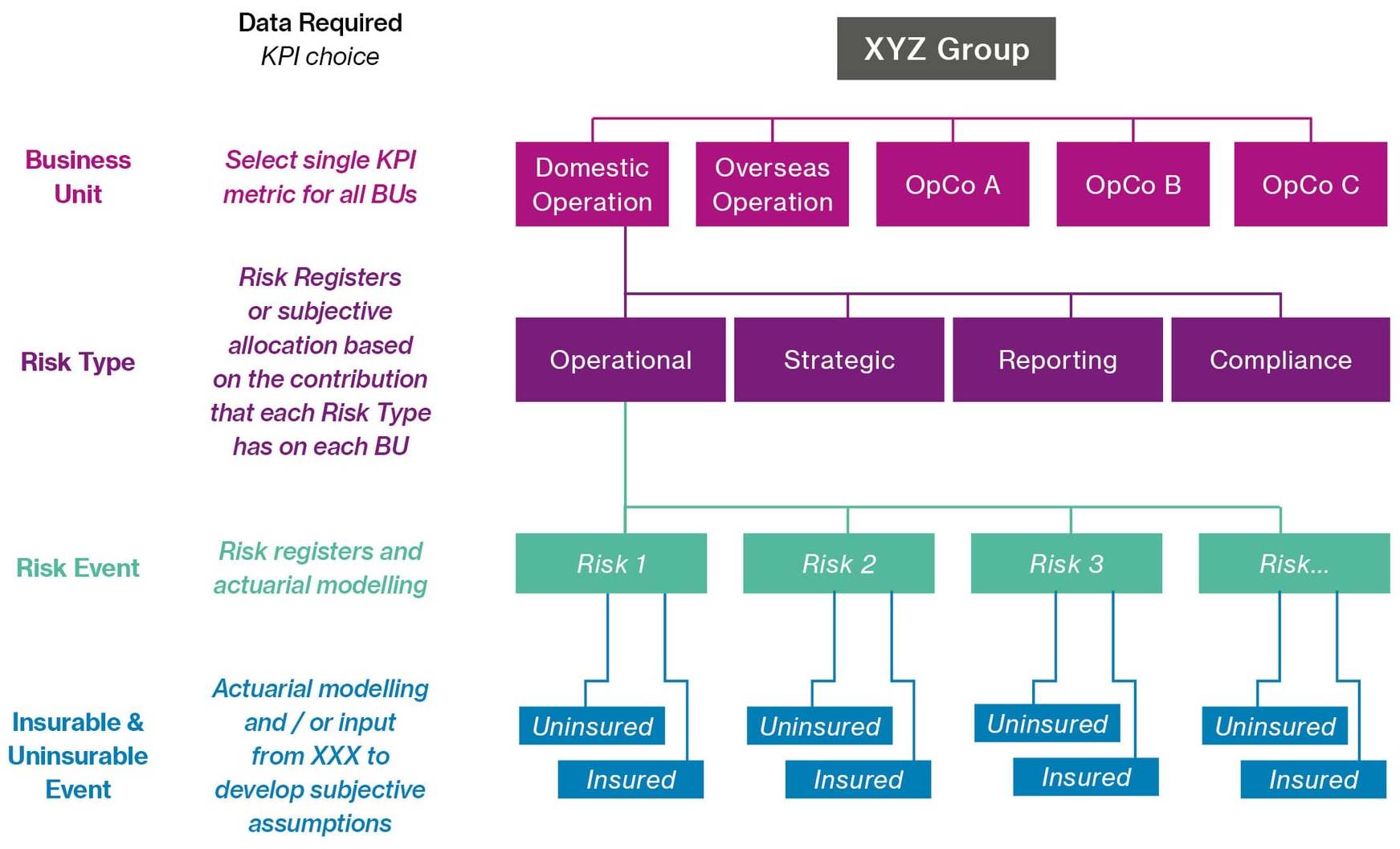 Data Required
KPI choice

XYZ Group

Business Unit

Select single KPI metric for all BUs

Domestic Operation

Overseas Operation

OpCo A

OpCo B

OpCo C

Risk Type

Risk Registers or subjective allocation based on the contribution that each Risk Type has on each BU

Operational

Strategic

Reporting

Compliance

Risk Event

Risk registers and actuarial modelling

Risk 1

Risk 2

Risk 3

Risk...

Insurable & Uninsurable Event

Actuarial modelling and / or input from XXX to develop subjective assumptions

Uninsured

Insured

Uninsured

Insured

Uninsured

Insured

Uninsured

Insured